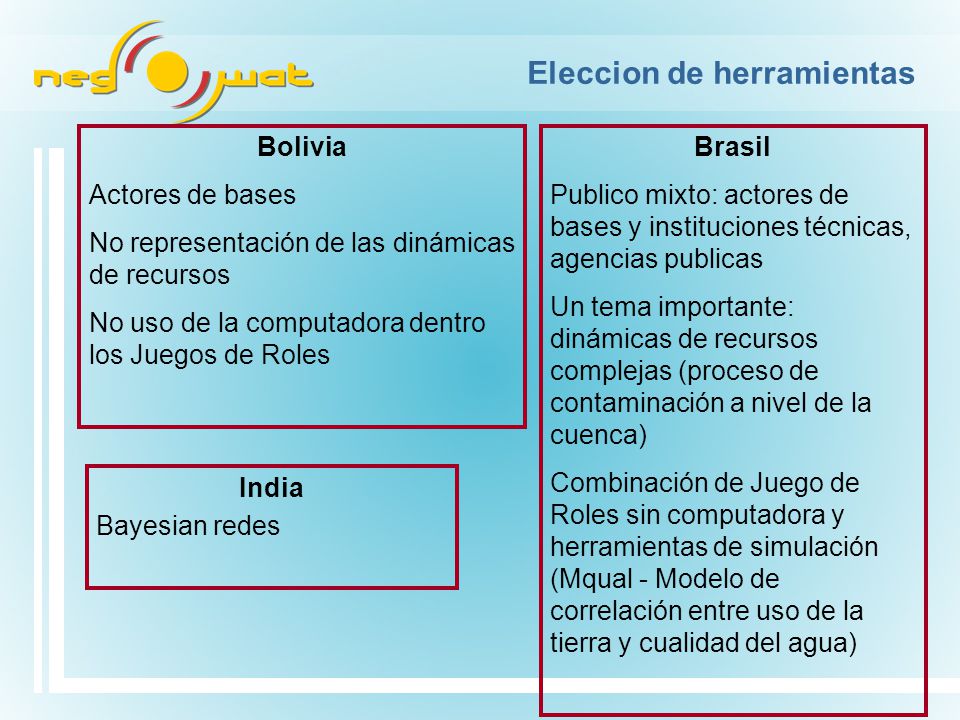 neg wat

Eleccion de herramientas

Bolivia

Actores de bases

No representación de las dinámicas de recursos

No uso de la computadora dentro los Juegos de Roles

India

Bayesian redes

Brasil

Publico mixto: actores de bases y instituciones técnicas, agencias publicas

Un tema importante: dinámicas de recursos complejas (proceso de contaminación a nivel de la cuenca)

Combinación de Juego de Roles sin computadora y herramientas de simulación (Mqual - Modelo de correlación entre uso de la tierra y cualidad del agua)